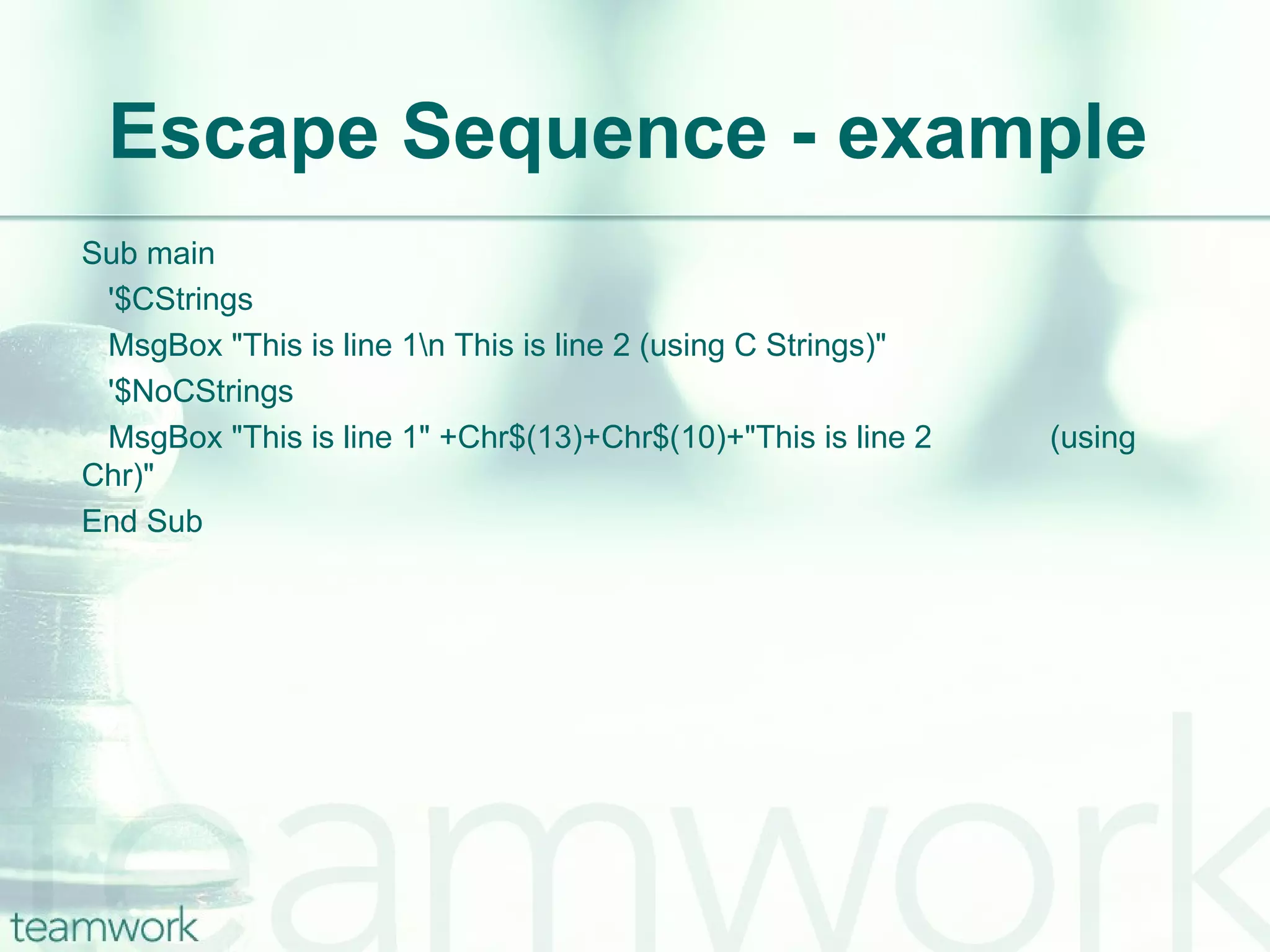 Escape Sequence - example

Sub main

'$CStrings

MsgBox "This is line 1\n This is line 2 (using C Strings)"

'$NoCStrings

MsgBox "This is line 1" +Chr$(13)+Chr$(10)+"This is line 2 (using Chr)"

End Sub

teamwork

teamwork